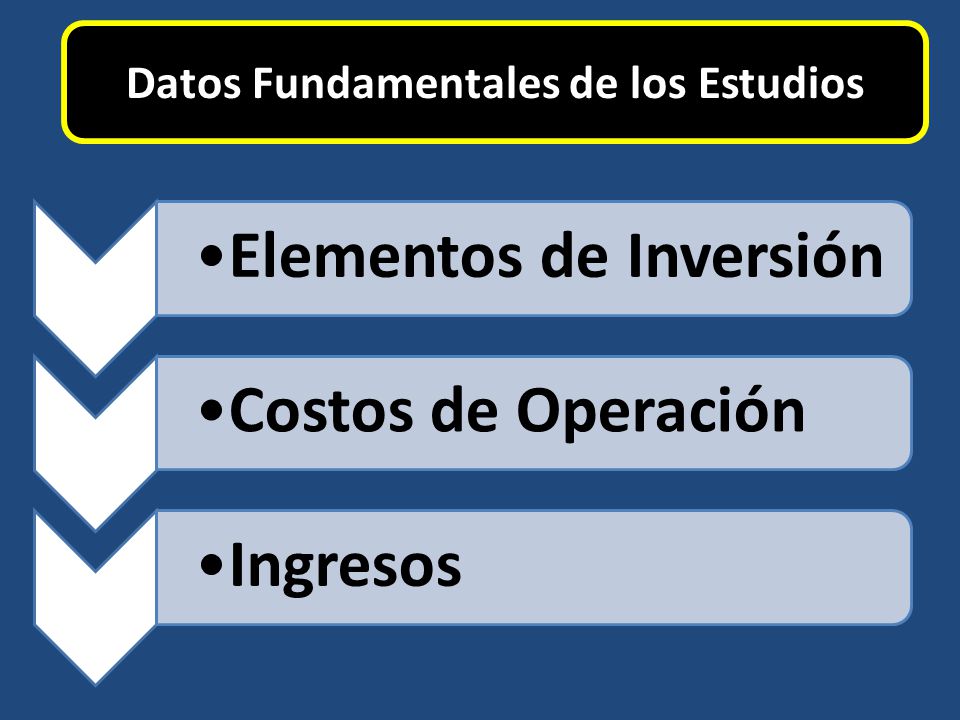 Datos Fundamentales de los Estudios

•Elementos de Inversión

•Costos de Operación

•Ingresos